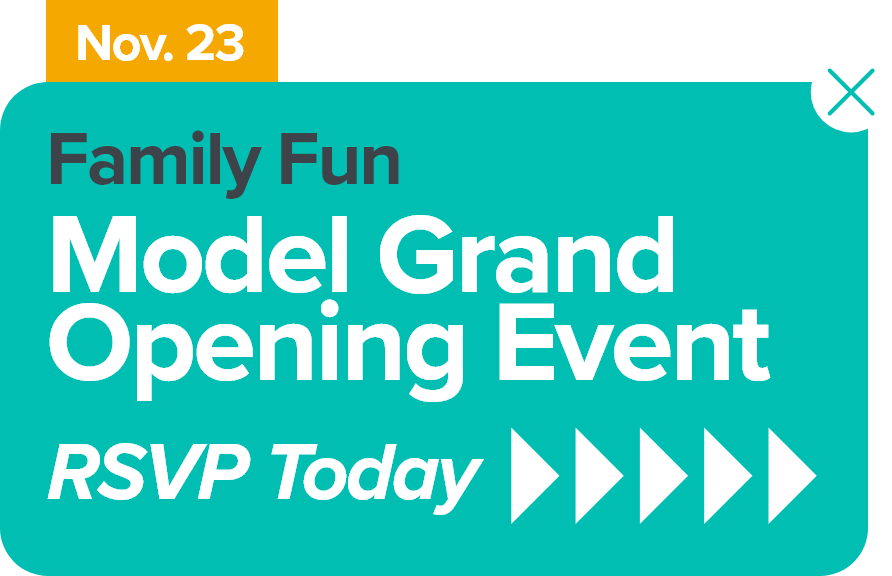 Nov. 23

Family Fun

Model Grand Opening Event

RSVP Today